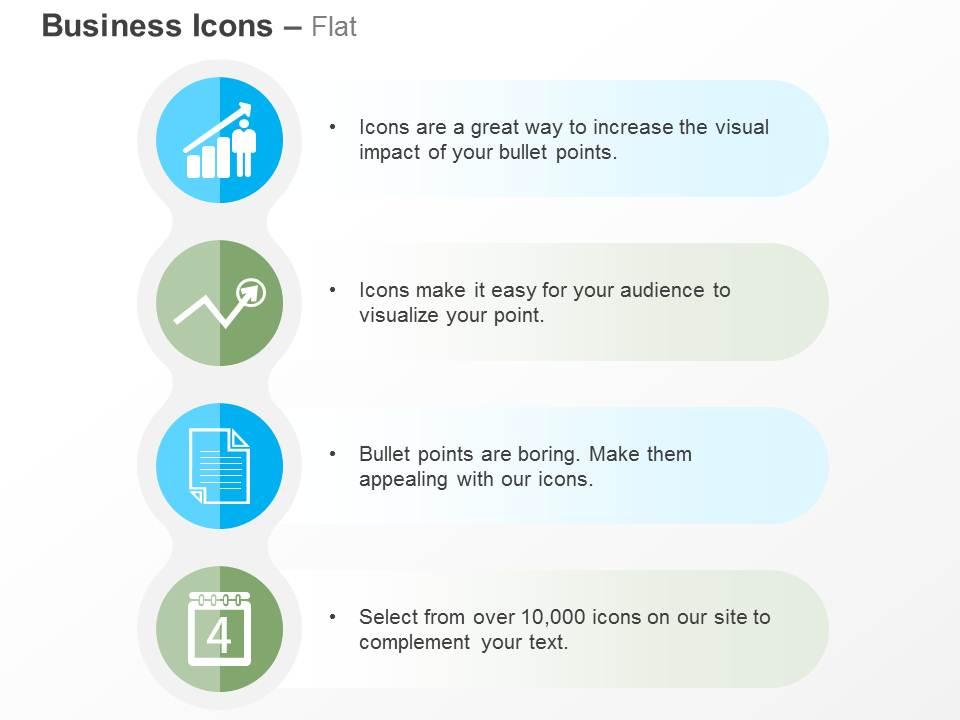 Business Icons – Flat

• Icons are a great way to increase the visual impact of your bullet points.

• Icons make it easy for your audience to visualize your point.

• Bullet points are boring. Make them appealing with our icons.

4

• Select from over 10,000 icons on our site to complement your text.